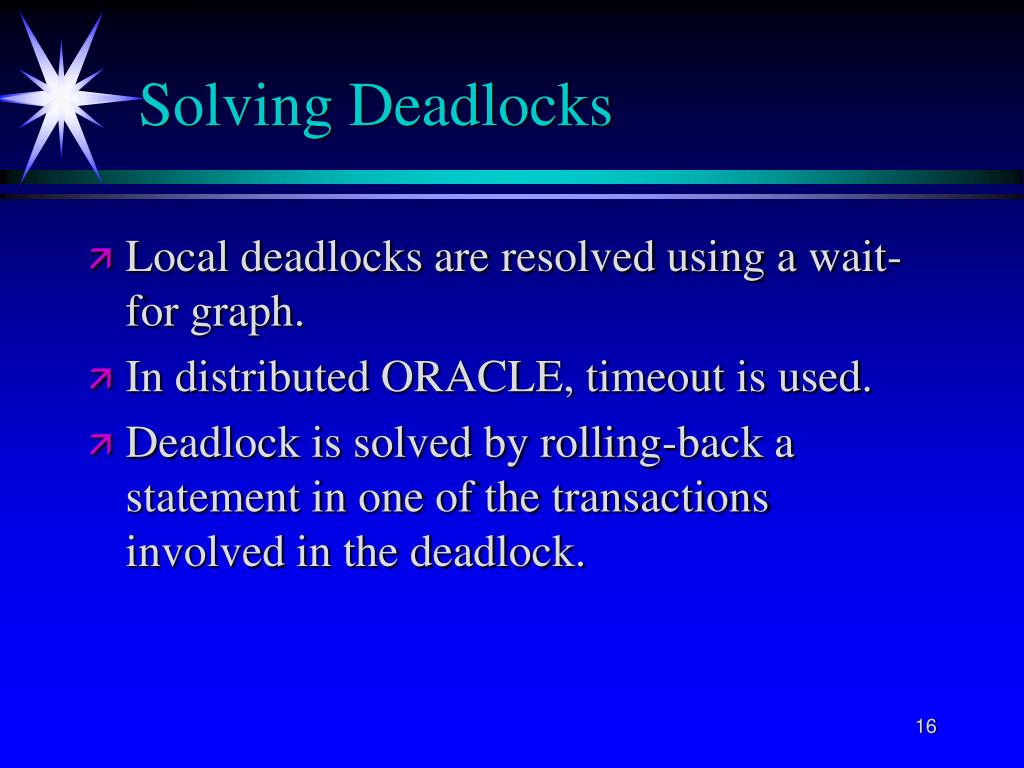 Solving Deadlocks

Local deadlocks are resolved using a wait-for graph.

In distributed ORACLE, timeout is used.

Deadlock is solved by rolling-back a statement in one of the transactions involved in the deadlock.

16